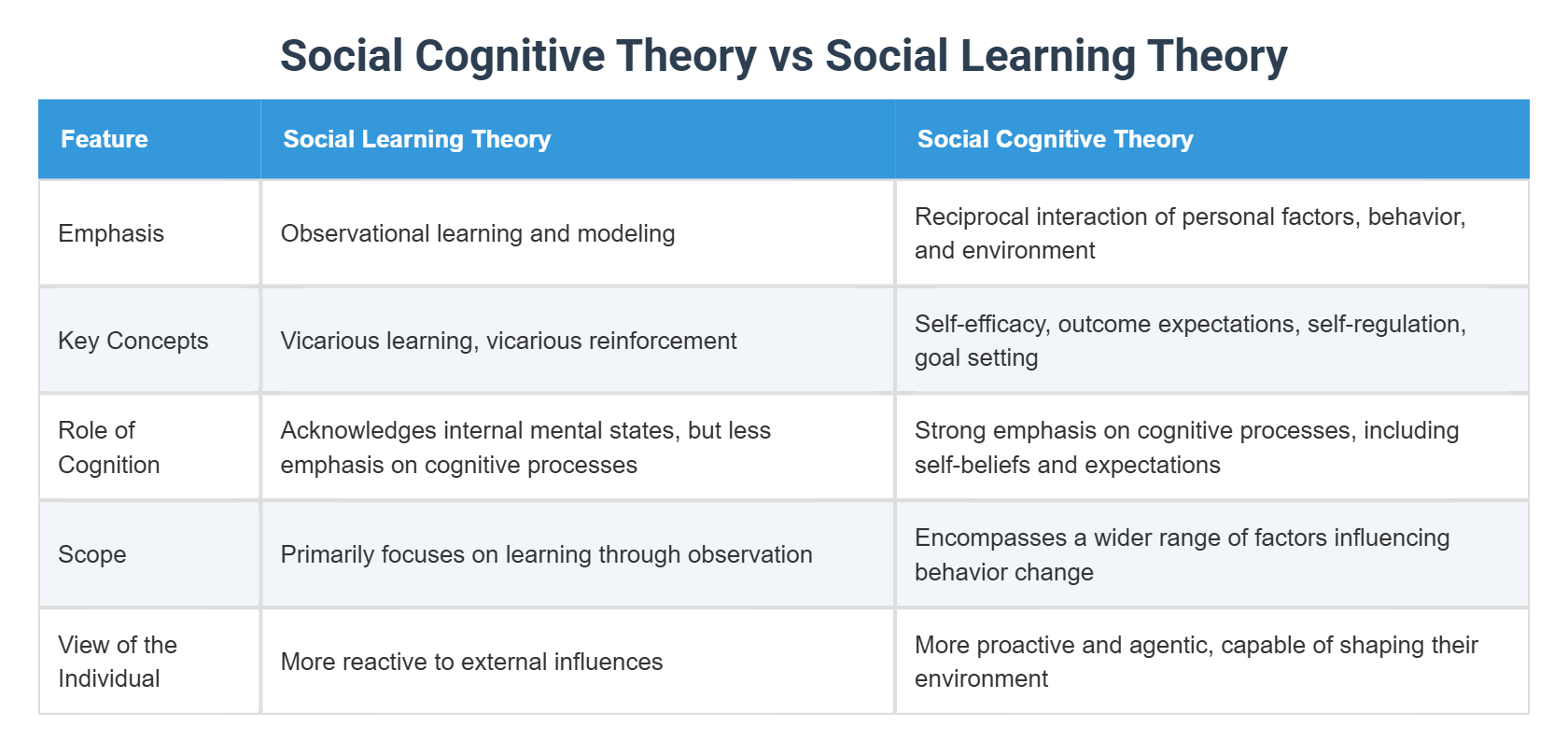 Social Cognitive Theory vs Social Learning Theory

| Feature | Social Learning Theory | Social Cognitive Theory |
|---|---|---|
| Emphasis | Observational learning and modeling | Reciprocal interaction of personal factors, behavior, and environment |
| Key Concepts | Vicarious learning, vicarious reinforcement | Self-efficacy, outcome expectations, self-regulation, goal setting |
| Role of Cognition | Acknowledges internal mental states, but less emphasis on cognitive processes | Strong emphasis on cognitive processes, including self-beliefs and expectations |
| Scope | Primarily focuses on learning through observation | Encompasses a wider range of factors influencing behavior change |
| View of the Individual | More reactive to external influences | More proactive and agentic, capable of shaping their environment |